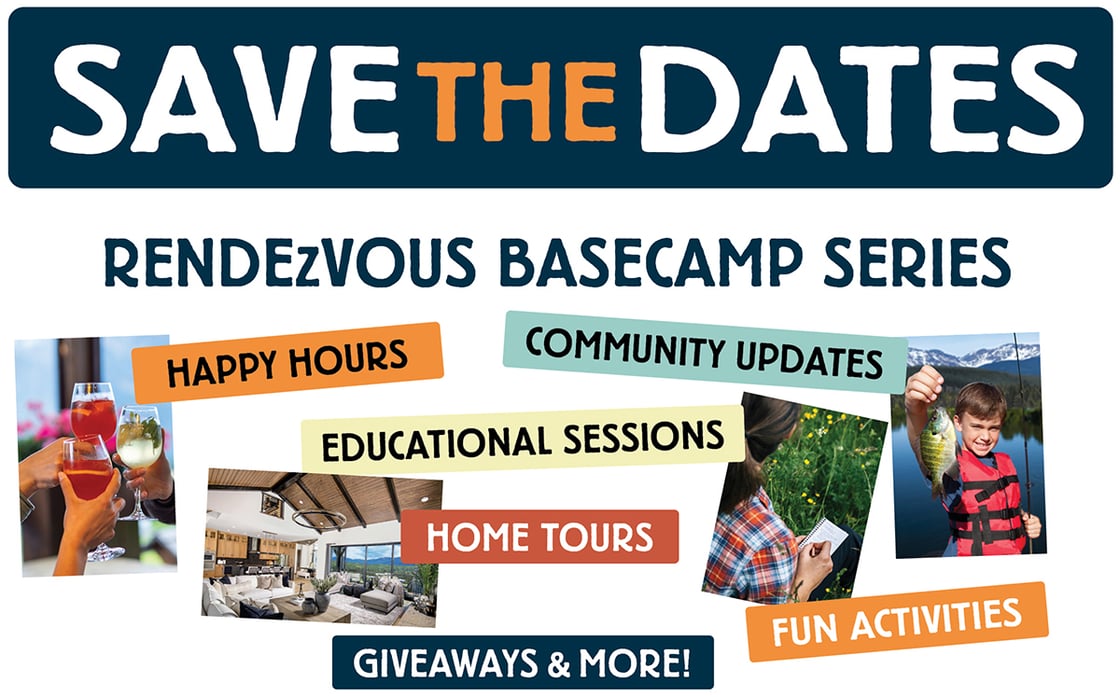 SAVE THE DATES

RENDEzVOUS BASECAMP SERIES

HAPPY HOURS

COMMUNITY UPDATES

EDUCATIONAL SESSIONS

HOME TOURS

FUN ACTIVITIES

GIVEAWAYS & MORE!